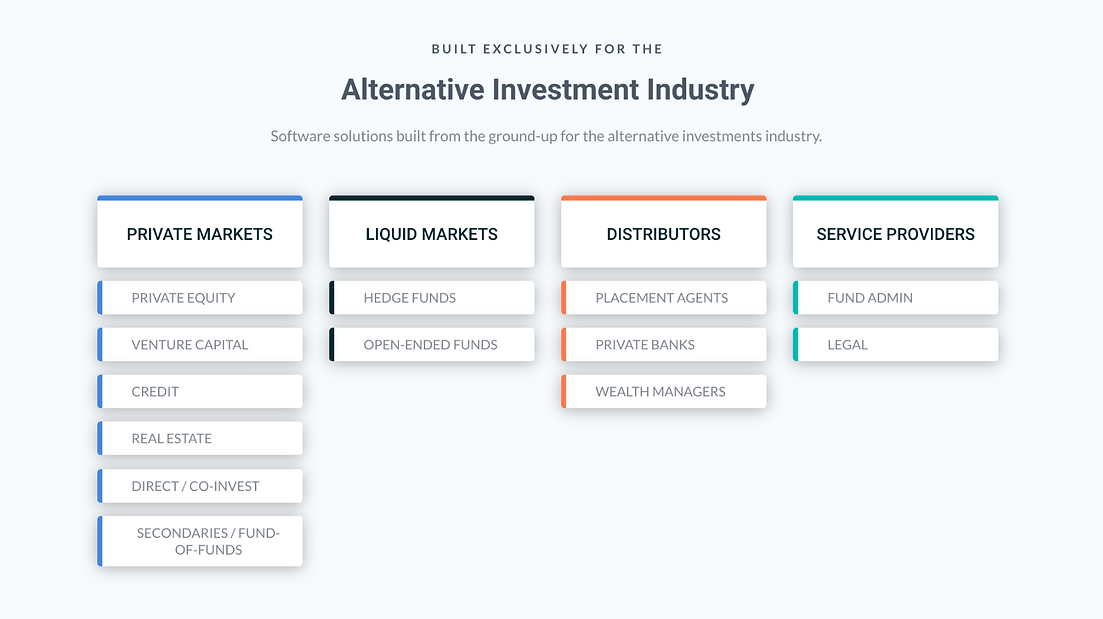 BUILT EXCLUSIVELY FOR THE

Alternative Investment Industry

Software solutions built from the ground-up for the alternative investments industry.

PRIVATE MARKETS

PRIVATE EQUITY

VENTURE CAPITAL

CREDIT

REAL ESTATE

DIRECT / CO-INVEST

SECONDARIES / FUND-OF-FUNDS

LIQUID MARKETS

HEDGE FUNDS

OPEN-ENDED FUNDS

DISTRIBUTORS

PLACEMENT AGENTS

PRIVATE BANKS

WEALTH MANAGERS

SERVICE PROVIDERS

FUND ADMIN

LEGAL